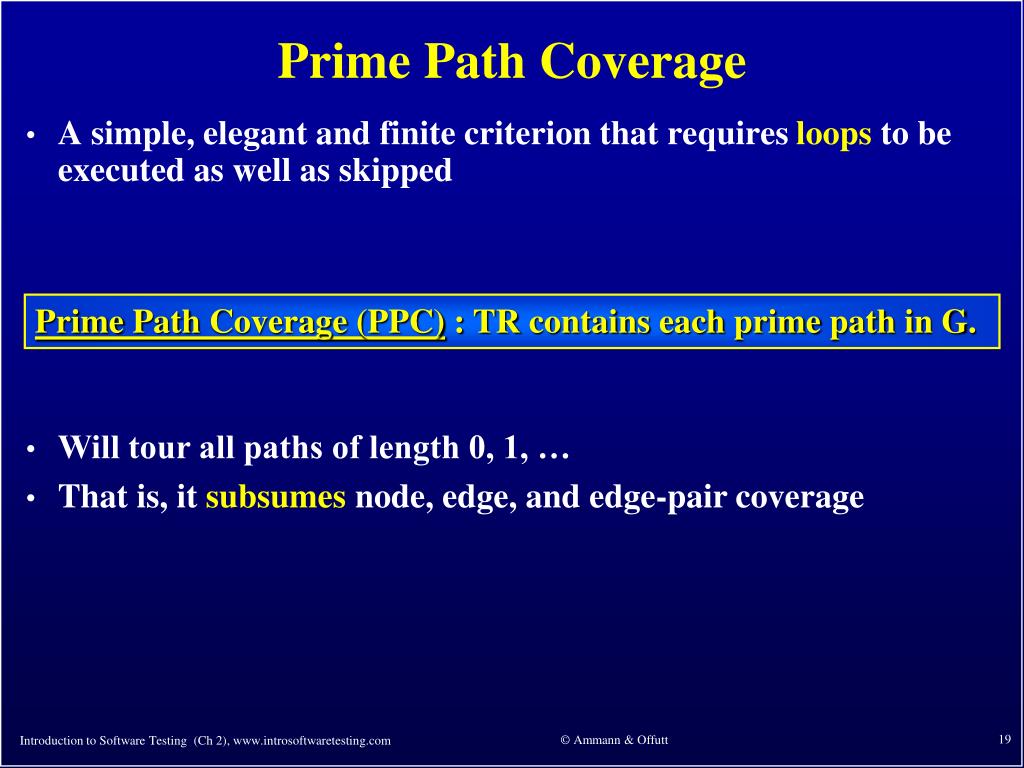 Prime Path Coverage

• A simple, elegant and finite criterion that requires loops to be executed as well as skipped

Prime Path Coverage (PPC) : TR contains each prime path in G.

• Will tour all paths of length 0, 1, …
• That is, it subsumes node, edge, and edge-pair coverage

Introduction to Software Testing (Ch 2), www.introsoftwaretesting.com

© Ammann & Offutt

19